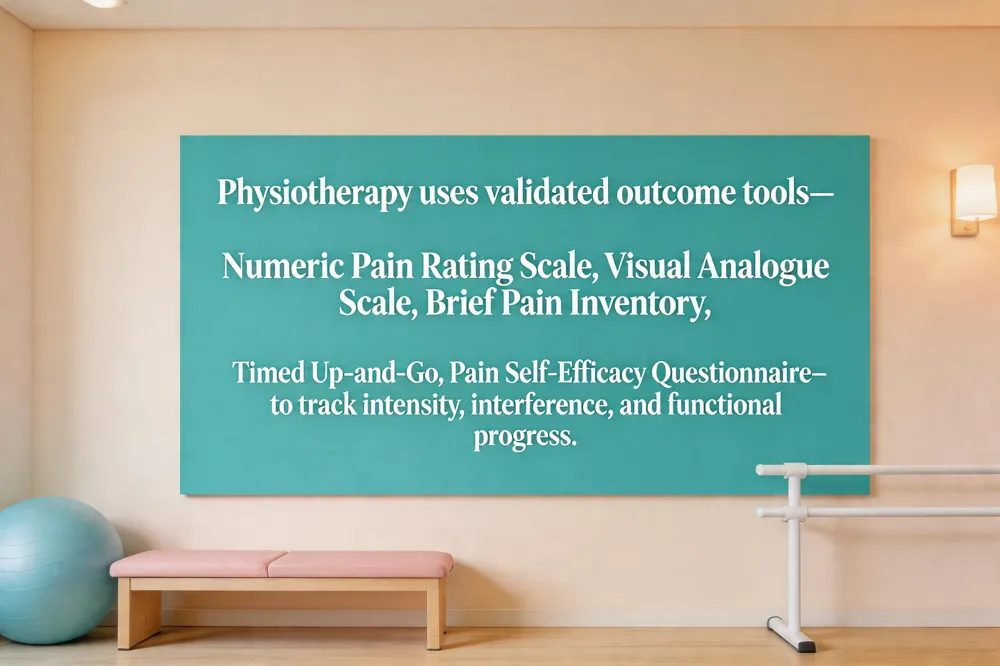 Physiotherapy uses validated outcome tools—

Numeric Pain Rating Scale, Visual Analogue Scale, Brief Pain Inventory,

Timed Up-and-Go, Pain Self-Efficacy Questionnaire—to track intensity, interference, and functional progress.